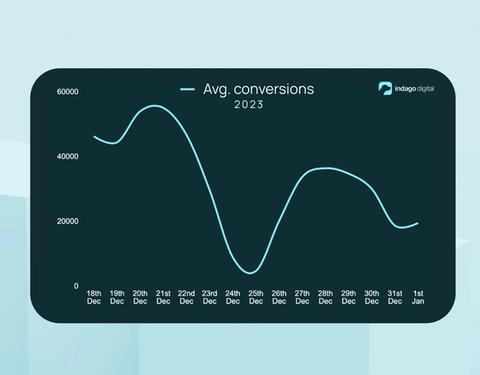 Avg. conversions
2023

indago digital

60000
40000
20000
0

18th Dec
19th Dec
20th Dec
21st Dec
22nd Dec
23rd Dec
24th Dec
25th Dec
26th Dec
27th Dec
28th Dec
29th Dec
30th Dec
31st Dec
1st Jan